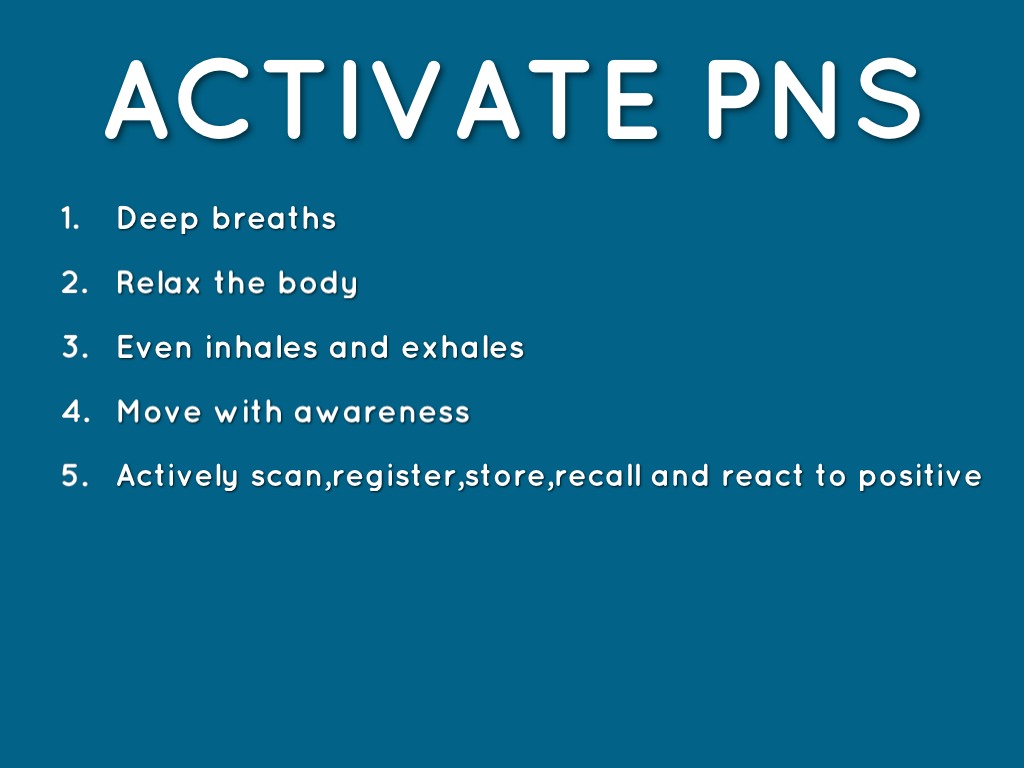 ACTIVATE PNS

1. Deep breaths
2. Relax the body
3. Even inhales and exhales
4. Move with awareness
5. Actively scan,register,store,recall and react to positive